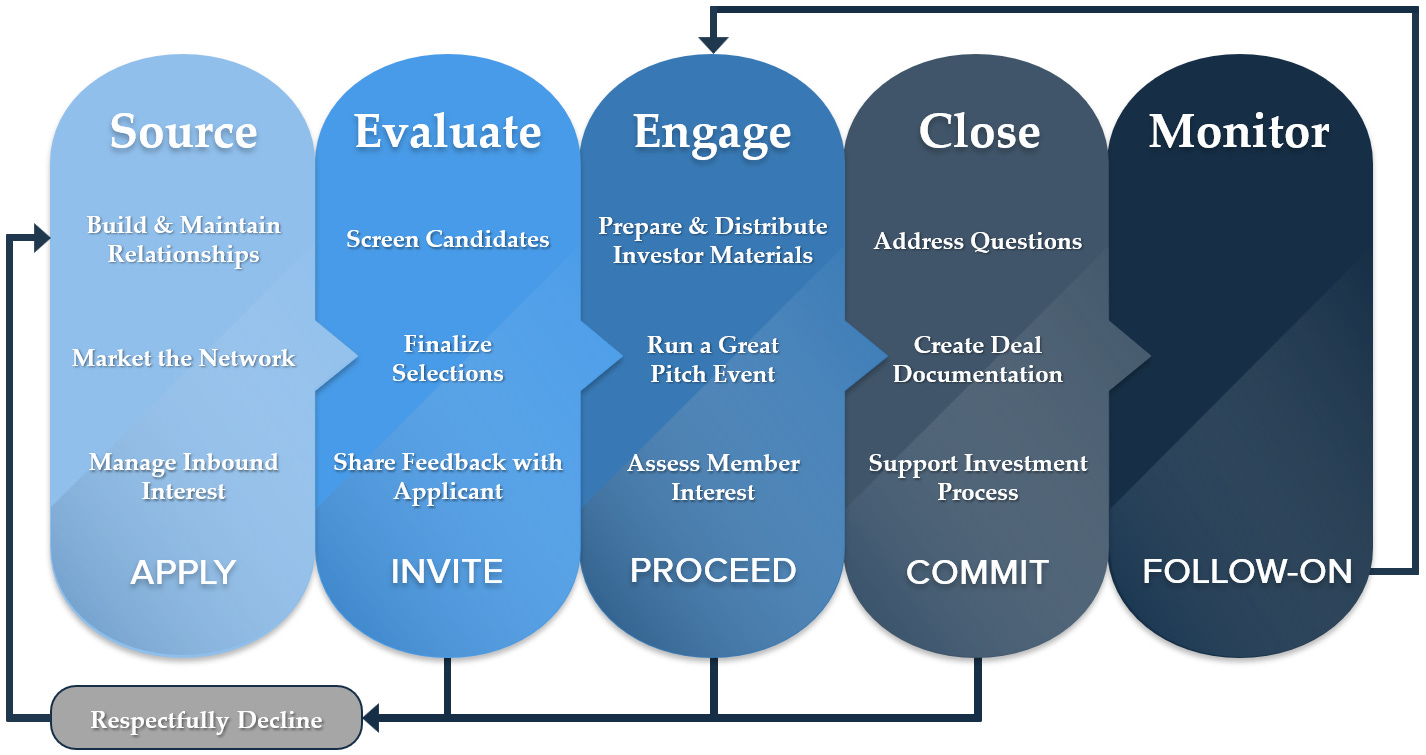 Source

Build & Maintain Relationships

Market the Network

Manage Inbound Interest

APPLY

Evaluate

Screen Candidates

Finalize Selections

Share Feedback with Applicant

INVITE

Engage

Prepare & Distribute Investor Materials

Run a Great Pitch Event

Assess Member Interest

PROCEED

Close

Address Questions

Create Deal Documentation

Support Investment Process

COMMIT

Monitor

FOLLOW-ON

Respectfully Decline